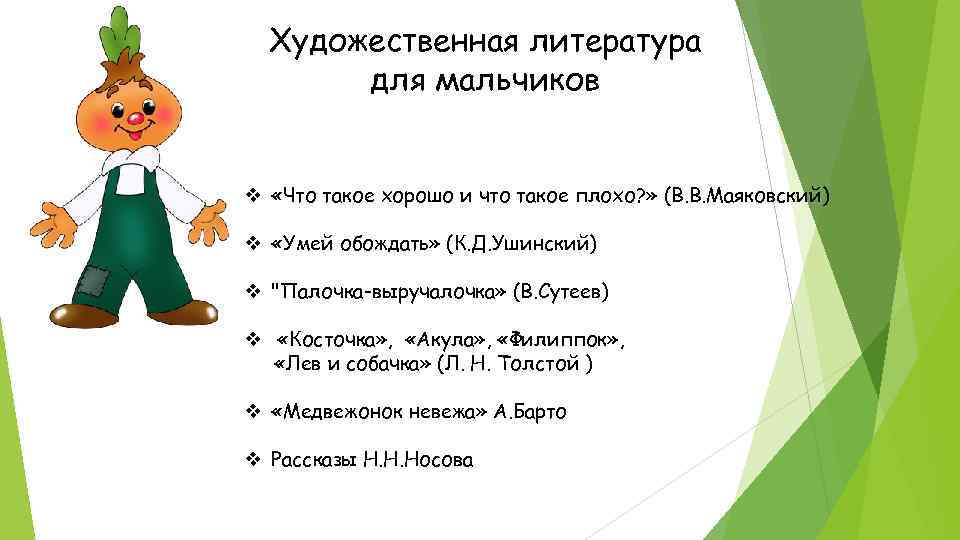 Художественная литература для мальчиков

❖ «Что такое хорошо и что такое плохо?» (В.В.Маяковский)

❖ «Умей обождать» (К.Д.Ушинский)

❖ "Палочка-выручалочка» (В.Сутеев)

❖ «Косточка», «Акула», «Филиппок», «Лев и собачка» (Л. Н. Толстой )

❖ «Медвежонок невежа» А.Барто

❖ Рассказы Н.Н.Носова